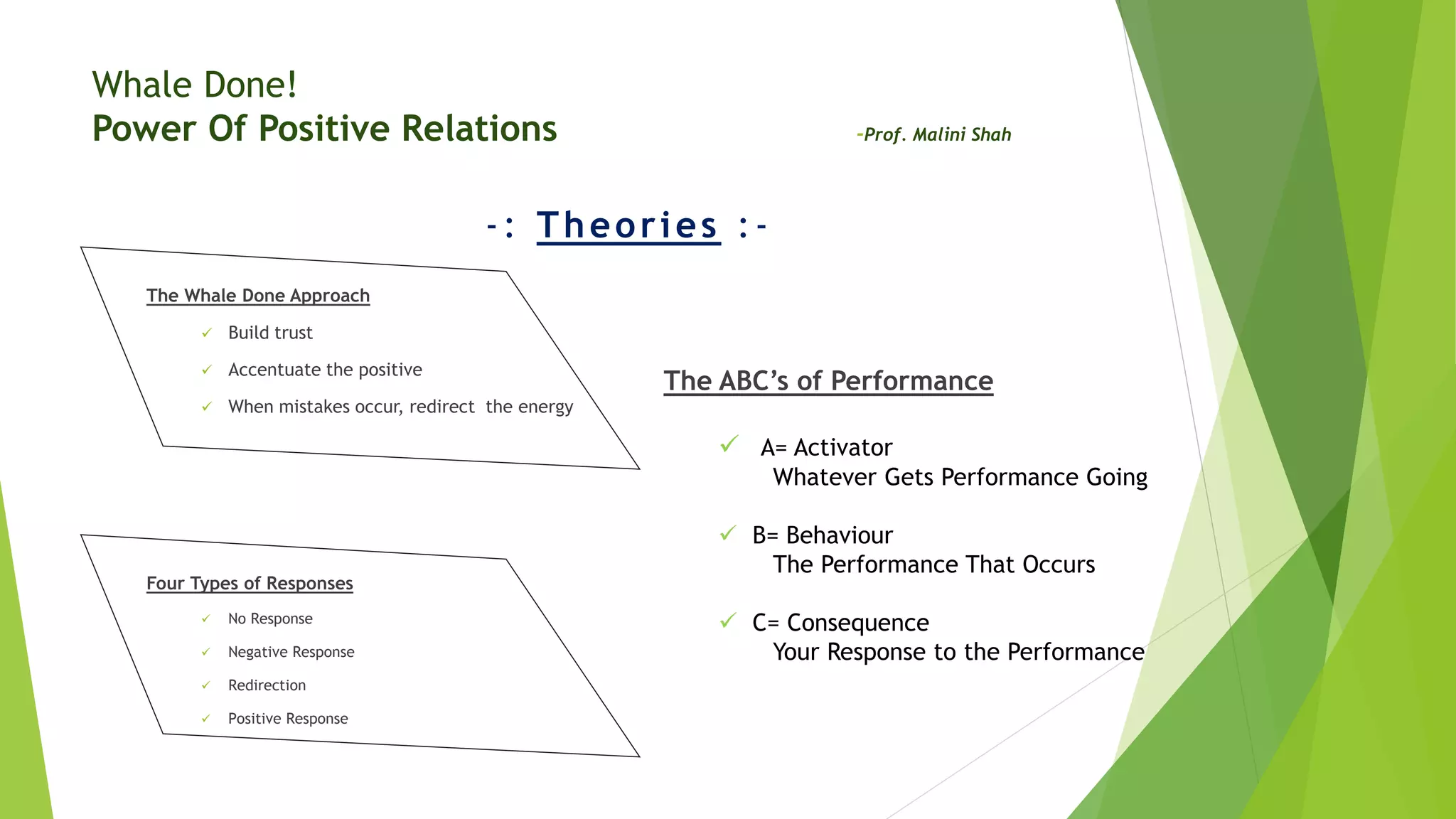 Whale Done!
Power Of Positive Relations

-Prof. Malini Shah

-: Theories :-

The Whale Done Approach

✓ Build trust

✓ Accentuate the positive

✓ When mistakes occur, redirect the energy

Four Types of Responses

✓ No Response

✓ Negative Response

✓ Redirection

✓ Positive Response

The ABC's of Performance

✓ A= Activator
Whatever Gets Performance Going

✓ B= Behaviour
The Performance That Occurs

✓ C= Consequence
Your Response to the Performance